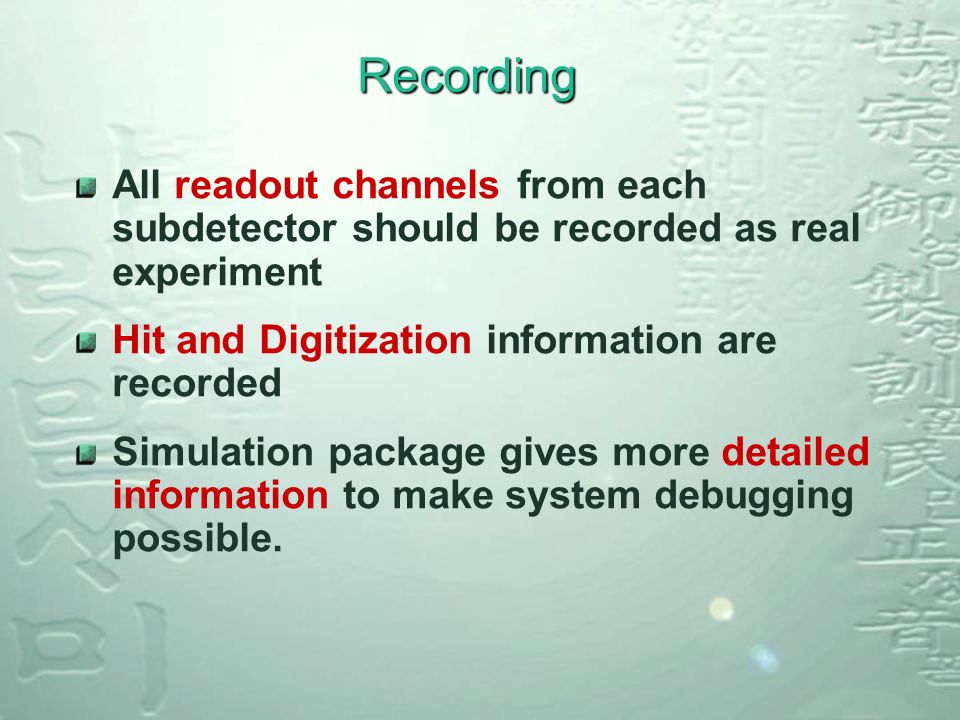 Recording

All readout channels from each subdetector should be recorded as real experiment

Hit and Digitization information are recorded

Simulation package gives more detailed information to make system debugging possible.